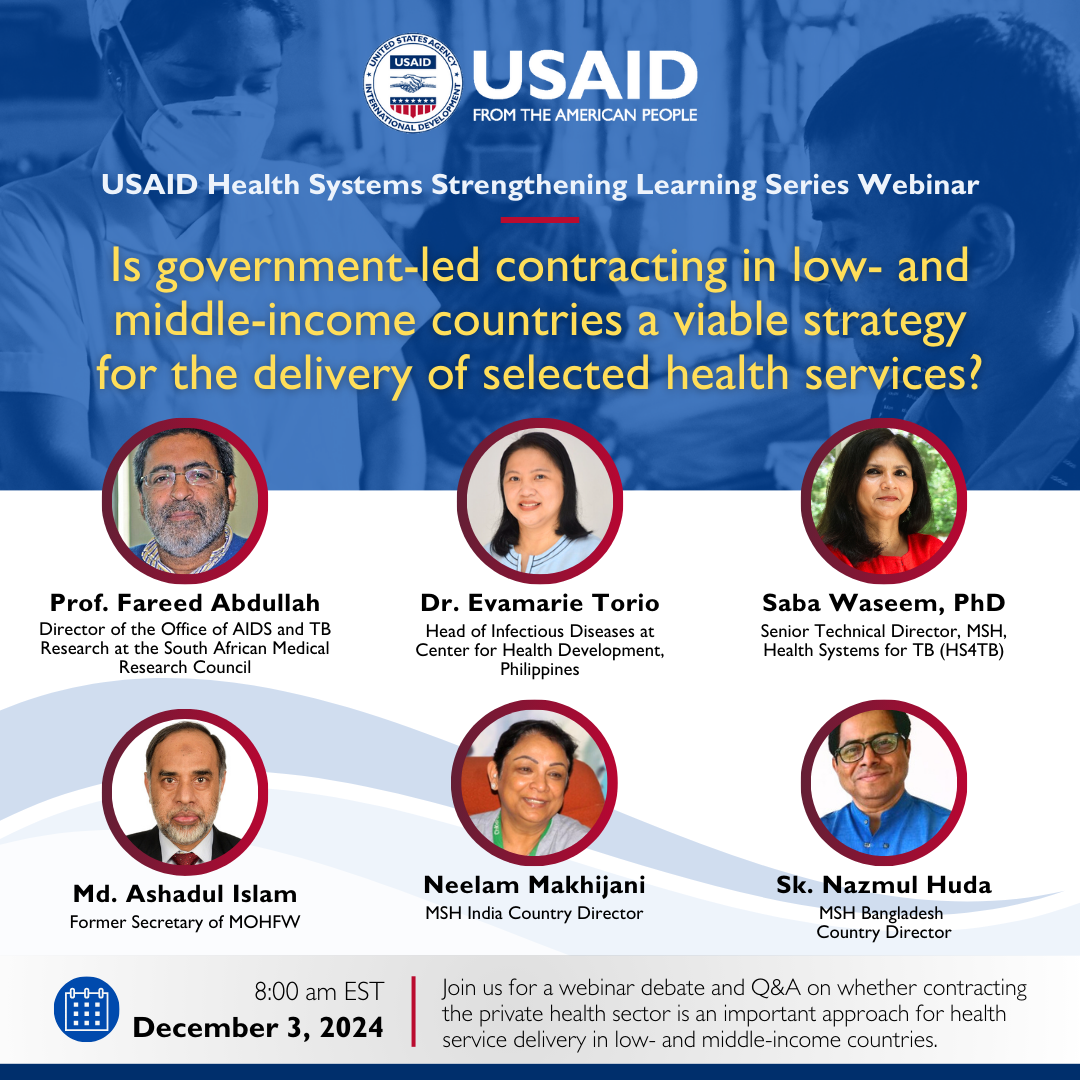 UNITED STATES AGENCY INTERNATIONAL DEVELOPMENT USAID

USAID
FROM THE AMERICAN PEOPLE

USAID Health Systems Strengthening Learning Series Webinar

Is government-led contracting in low- and middle-income countries a viable strategy for the delivery of selected health services?

Prof. Fareed Abdullah
Director of the Office of AIDS and TB Research at the South African Medical Research Council

Dr. Evamarie Torio
Head of Infectious Diseases at Center for Health Development, Philippines

Saba Waseem, PhD
Senior Technical Director, MSH, Health Systems for TB (HS4TB)

Md. Ashadul Islam
Former Secretary of MOHFW

Neelam Makhijani
MSH India Country Director

Sk. Nazmul Huda
MSH Bangladesh Country Director

8:00 am EST
December 3, 2024

Join us for a webinar debate and Q&A on whether contracting the private health sector is an important approach for health service delivery in low- and middle-income countries.